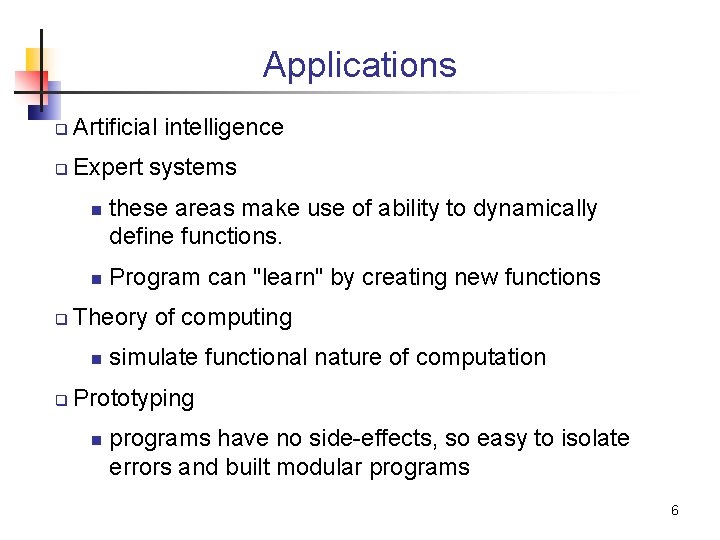 Applications

Artificial intelligence

Expert systems

these areas make use of ability to dynamically define functions.

Program can "learn" by creating new functions

Theory of computing

simulate functional nature of computation

Prototyping

programs have no side-effects, so easy to isolate errors and built modular programs

6